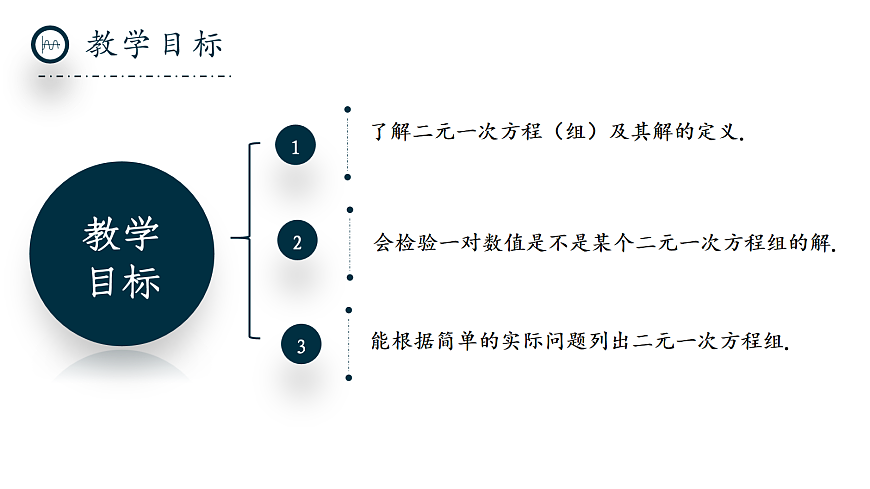 教学目标

教学目标

1 了解二元一次方程（组）及其解的定义.

2 会检验一对数值是不是某个二元一次方程组的解.

3 能根据简单的实际问题列出二元一次方程组.